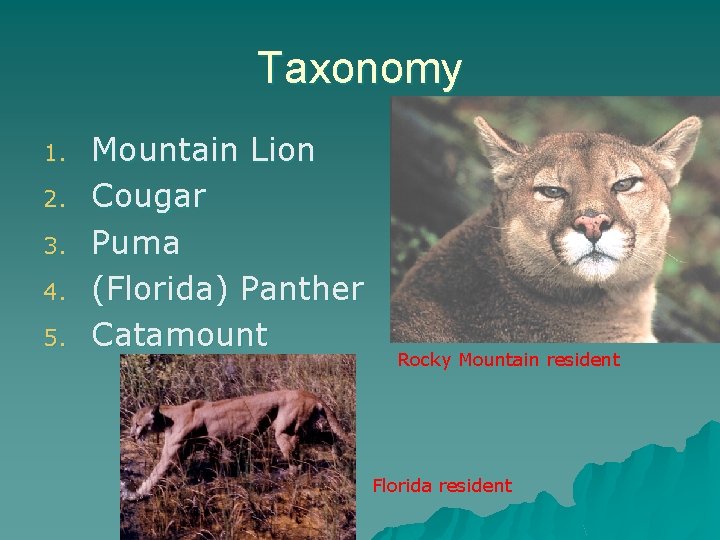 Taxonomy

1. Mountain Lion
2. Cougar
3. Puma
4. (Florida) Panther
5. Catamount

Rocky Mountain resident

Florida resident